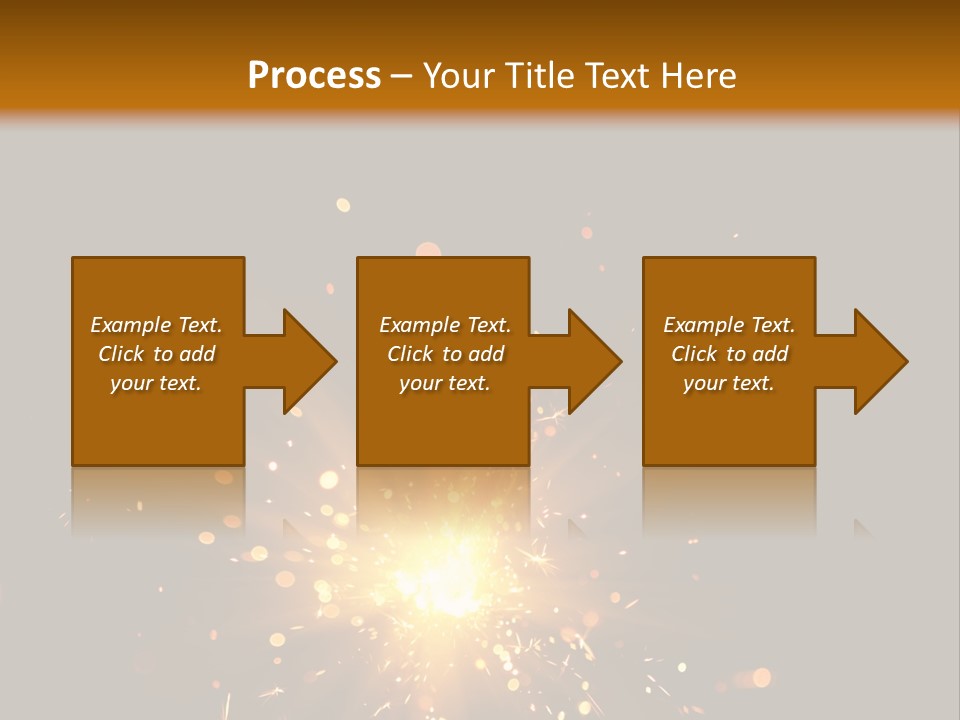 Process – Your Title Text Here

Example Text. Click to add your text.

Example Text. Click to add your text.

Example Text. Click to add your text.